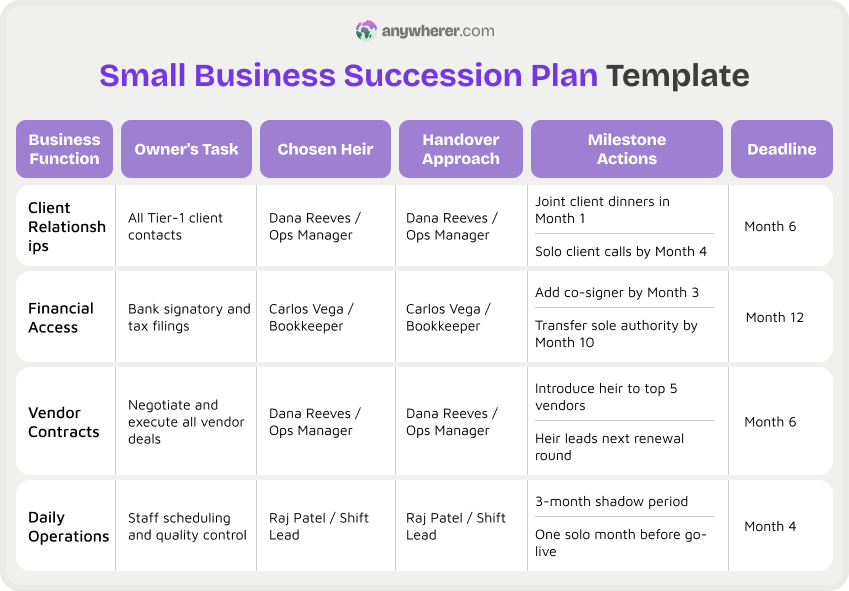 anywherer.com

Small Business Succession Plan Template

| Business Function | Owner's Task | Chosen Heir | Handover Approach | Milestone Actions | Deadline |
|---|---|---|---|---|---|
| Client Relationships | All Tier-1 client contacts | Dana Reeves / Ops Manager | Dana Reeves / Ops Manager | Joint client dinners in Month 1<br>Solo client calls by Month 4 | Month 6 |
| Financial Access | Bank signatory and tax filings | Carlos Vega / Bookkeeper | Carlos Vega / Bookkeeper | Add co-signer by Month 3<br>Transfer sole authority by Month 10 | Month 12 |
| Vendor Contracts | Negotiate and execute all vendor deals | Dana Reeves / Ops Manager | Dana Reeves / Ops Manager | Introduce heir to top 5 vendors<br>Heir leads next renewal round | Month 6 |
| Daily Operations | Staff scheduling and quality control | Raj Patel / Shift Lead | Raj Patel / Shift Lead | 3-month shadow period<br>One solo month before go-live | Month 4 |